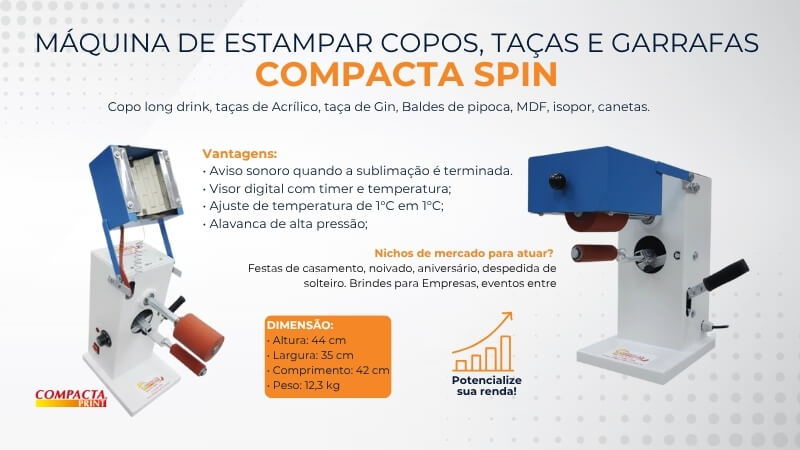 MÁQUINA DE ESTAMPAR COPOS, TAÇAS E GARRAFAS
COMPACTA SPIN

Copo long drink, taças de Acrílico, taça de Gin, Baldes de pipoca, MDF, isopor, canetas.

Vantagens:
• Aviso sonoro quando a sublimação é terminada.
• Visor digital com timer e temperatura;
• Ajuste de temperatura de 1°C em 1°C;
• Alavanca de alta pressão;

Nichos de mercado para atuar?
Festas de casamento, noivado, aniversário, despedida de solteiro. Brindes para Empresas, eventos entre

DIMENSÃO:
• Altura: 44 cm
• Largura: 35 cm
• Comprimento: 42 cm
• Peso: 12,3 kg

Potencialize sua renda!

COMPACTA PRINT